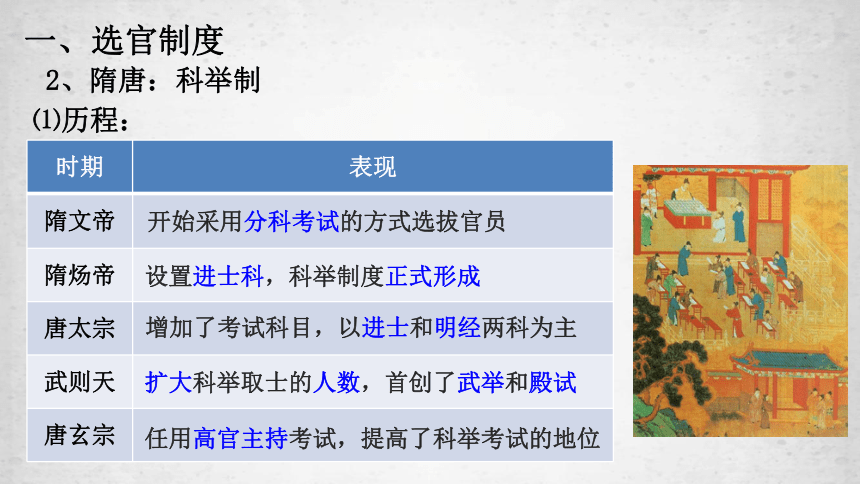 一、选官制度

2、隋唐：科举制

⑴历程：

| 时期 | 表现 |
|---|---|
| 隋文帝 | 开始采用分科考试的方式选拔官员 |
| 隋炀帝 | 设置进士科，科举制度正式形成 |
| 唐太宗 | 增加了考试科目，以进士和明经两科为主 |
| 武则天 | 扩大科举取士的人数，首创了武举和殿试 |
| 唐玄宗 | 任用高官主持考试，提高了科举考试的地位 |